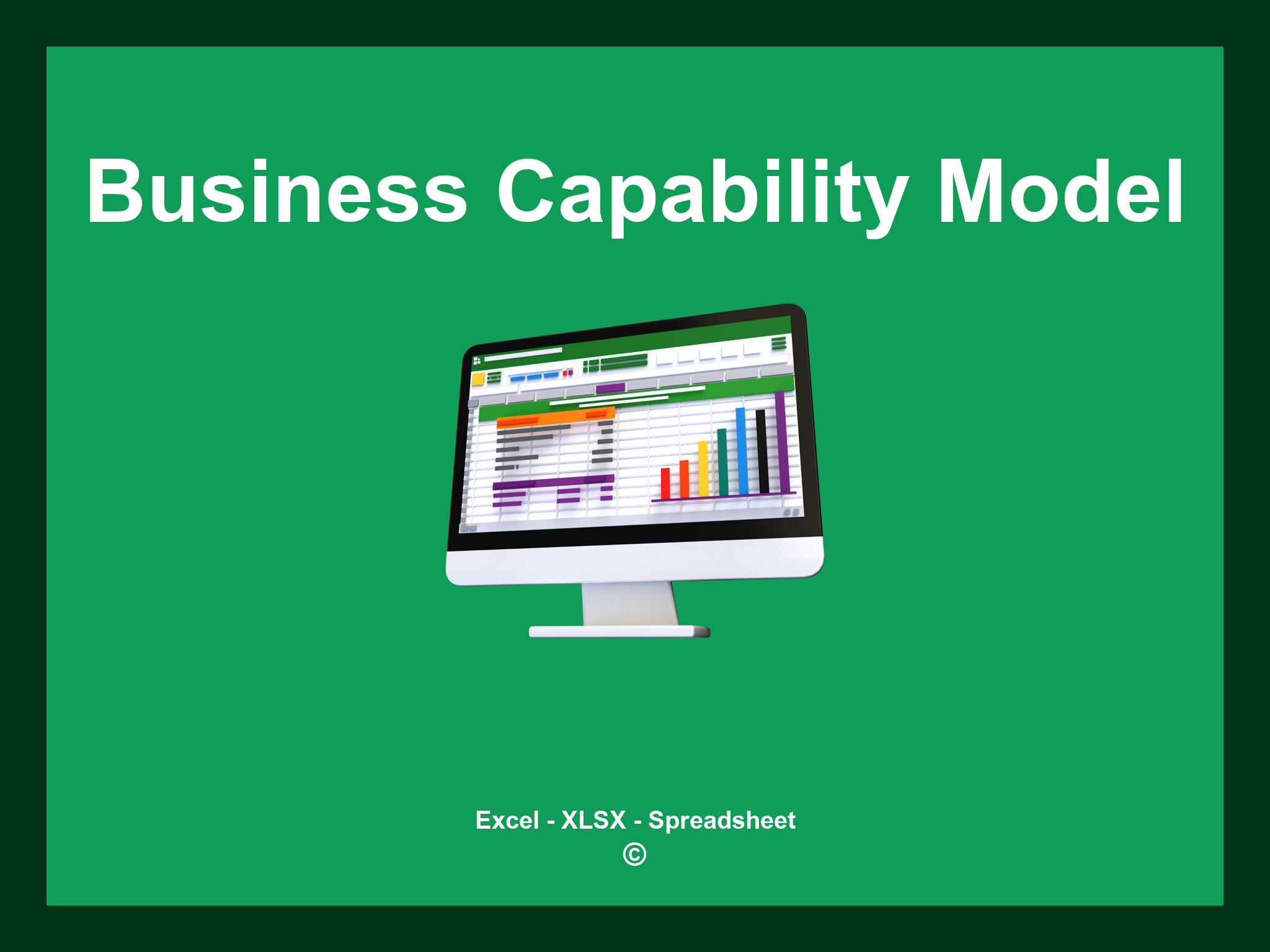 Business Capability Model

Excel - XLSX - Spreadsheet
©